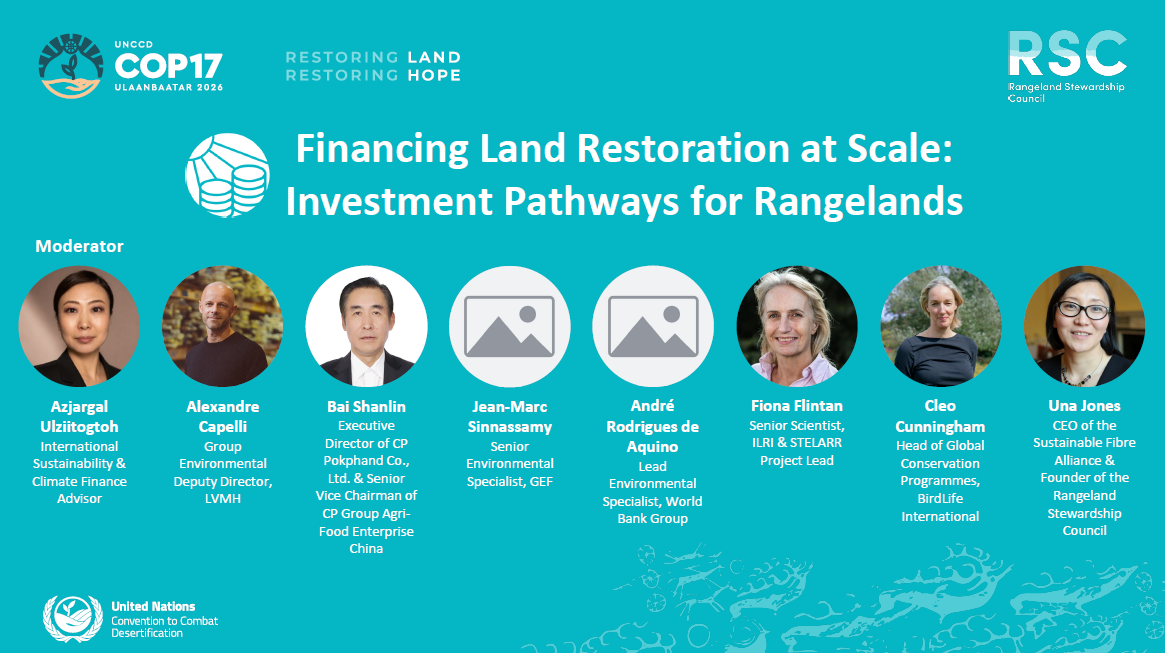 UNCCD COP17 ULAANBAATAR 2026

RESTORING LAND
RESTORING HOPE

RSC
Rangeland Stewardship Council

Financing Land Restoration at Scale: Investment Pathways for Rangelands

Moderator

Azjargal Ulziitogtoh
International Sustainability & Climate Finance Advisor

Alexandre Capelli
Group Environmental Deputy Director, LVMH

Bai Shanlin
Executive Director of CP Pokphand Co., Ltd. & Senior Vice Chairman of CP Group Agri-Food Enterprise China

Jean-Marc Sinnassamy
Senior Environmental Specialist, GEF

André Rodrigues de Aquino
Lead Environmental Specialist, World Bank Group

Fiona Flintan
Senior Scientist, ILRI & STELARR Project Lead

Cleo Cunningham
Head of Global Conservation Programmes, BirdLife International

Una Jones
CEO of the Sustainable Fibre Alliance & Founder of the Rangeland Stewardship Council

United Nations
Convention to Combat Desertification